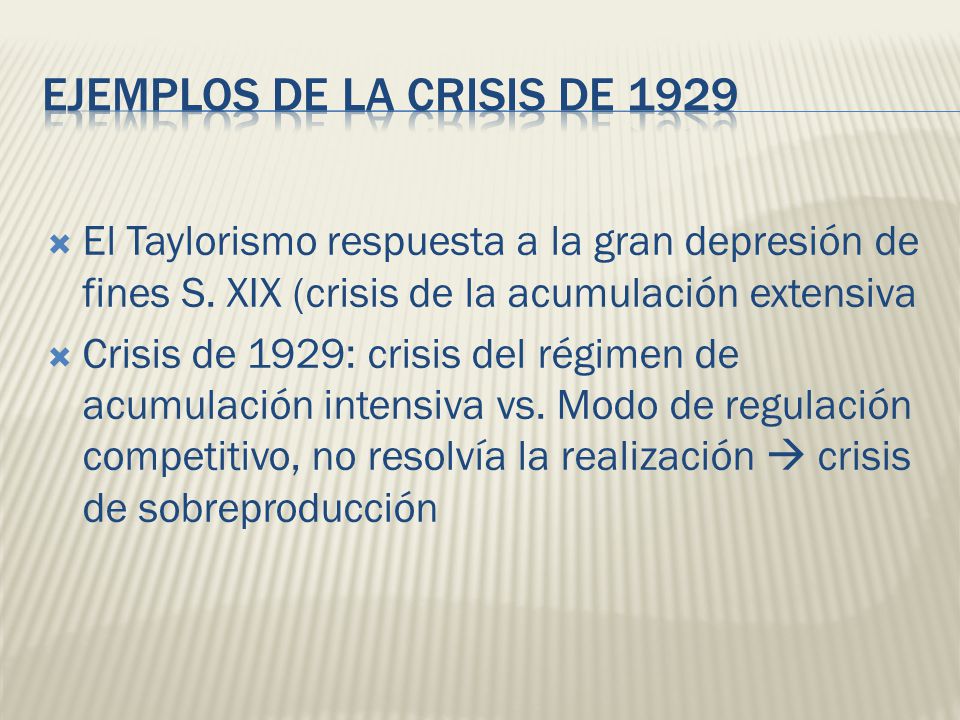 EJEMPLOS DE LA CRISIS DE 1929

El Taylorismo respuesta a la gran depresión de fines S. XIX (crisis de la acumulación extensiva

Crisis de 1929: crisis del régimen de acumulación intensiva vs. Modo de regulación competitivo, no resolvía la realización → crisis de sobreproducción